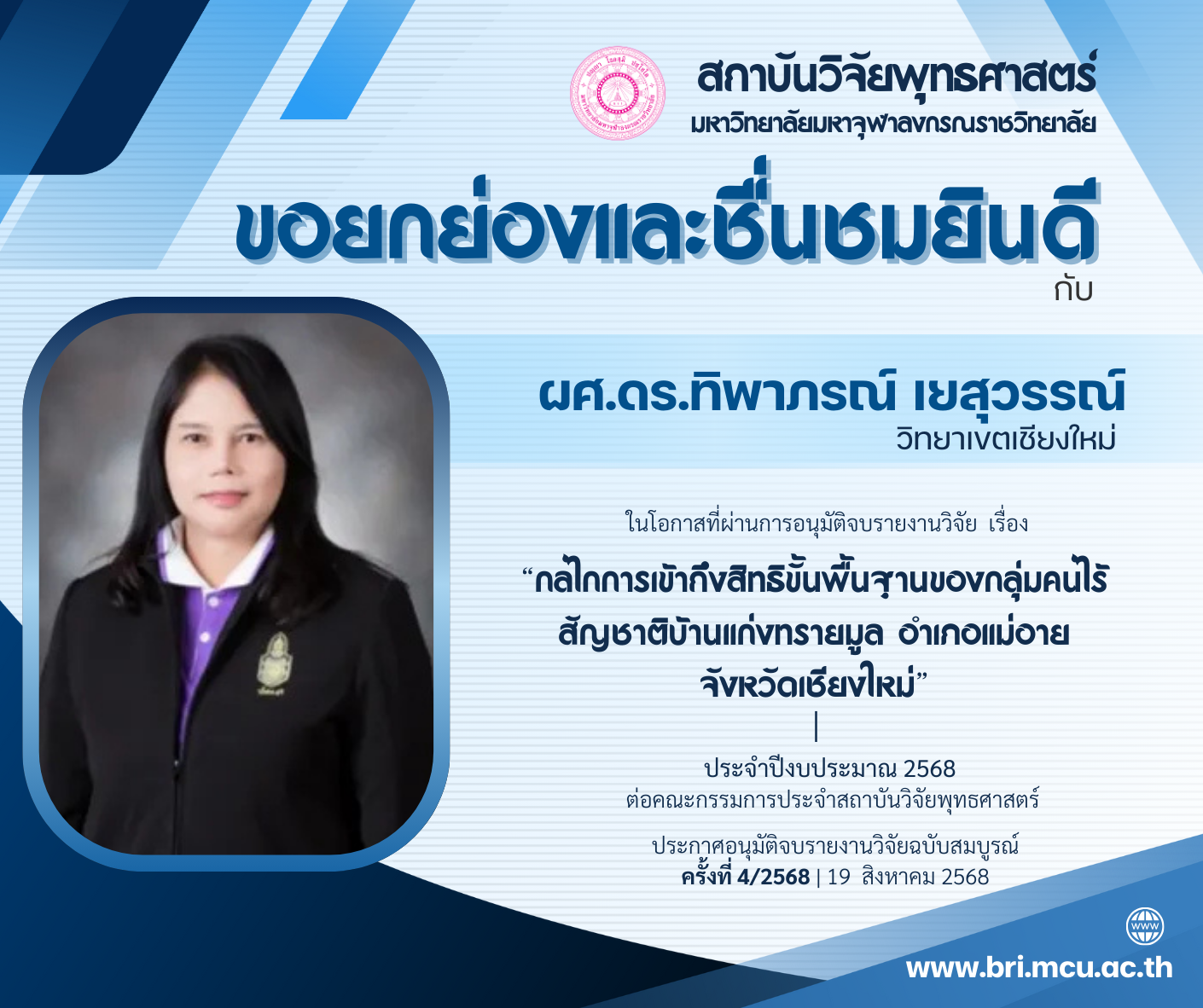 สถาบันวิจัยพุทธศาสตร์
มหาวิทยาลัยมหาจุฬาลงกรณราชวิทยาลัย

ขอยกย่องและชื่นชมยินดี
กับ

ผศ.ดร.ทิพาภรณ์ เยสุวรรณ์
วิทยาเขตเชียงใหม่

ในโอกาสที่ผ่านการอนุมัติจบรายงานวิจัย เรื่อง
“กลไกการเข้าถึงสิทธิขั้นพื้นฐานของกลุ่มคนไร้สัญชาติบ้านแก่งทรายมูล อำเภอแม่อาย จังหวัดเชียงใหม่”
|
ประจำปีงบประมาณ 2568
ต่อคณะกรรมการประจำสถาบันวิจัยพุทธศาสตร์

ประกาศอนุมัติจบรายงานวิจัยฉบับสมบูรณ์
ครั้งที่ 4/2568 | 19 สิงหาคม 2568

WWW
www.bri.mcu.ac.th